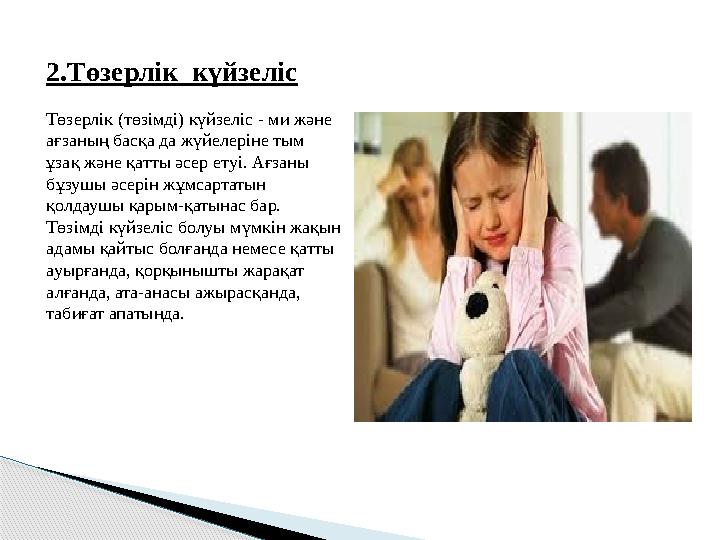 2.Төзерлік күйзеліс

Төзерлік (төзімді) күйзеліс - ми және ағзаның басқа да жүйелеріне тым ұзақ және қатты әсер етуі. Ағзаны бұзушы әсерін жұмсартатын қолдаушы қарым-қатынас бар. Төзімді күйзеліс болуы мүмкін жақын адамы қайтыс болғанда немесе қатты ауырғанда, қорқынышты жарақат алғанда, ата-анасы ажырасқанда, табиғат апатында.